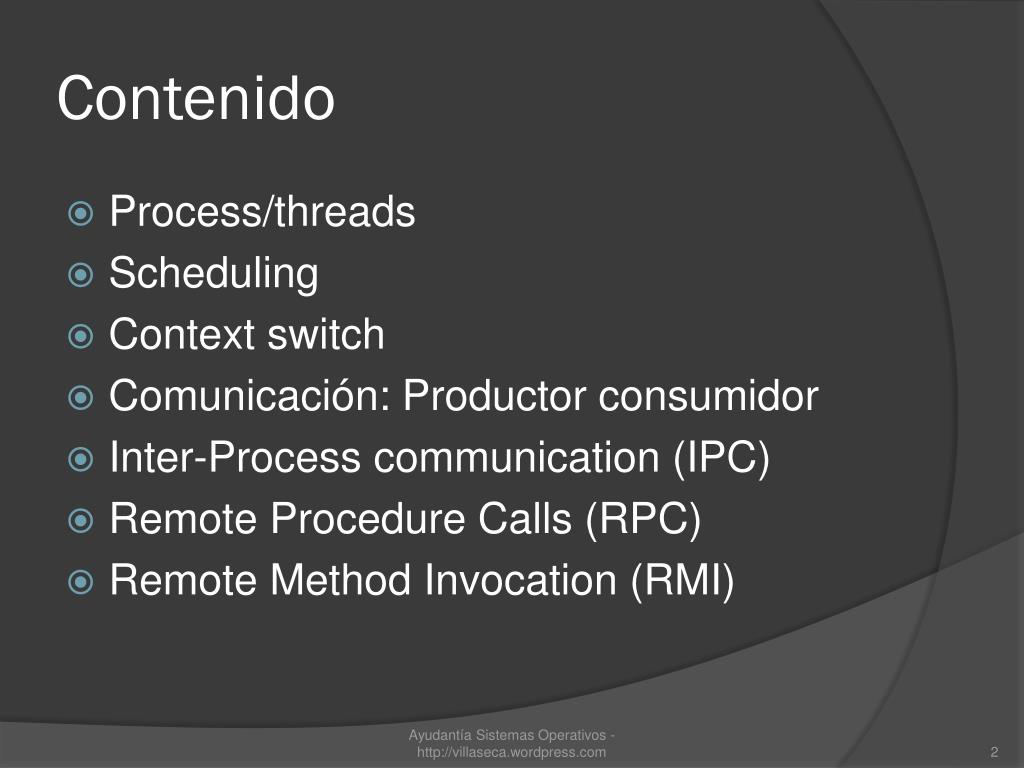 Contenido

Process/threads
Scheduling
Context switch
Comunicación: Productor consumidor
Inter-Process communication (IPC)
Remote Procedure Calls (RPC)
Remote Method Invocation (RMI)

Ayudantía Sistemas Operativos - http://villaseca.wordpress.com

2